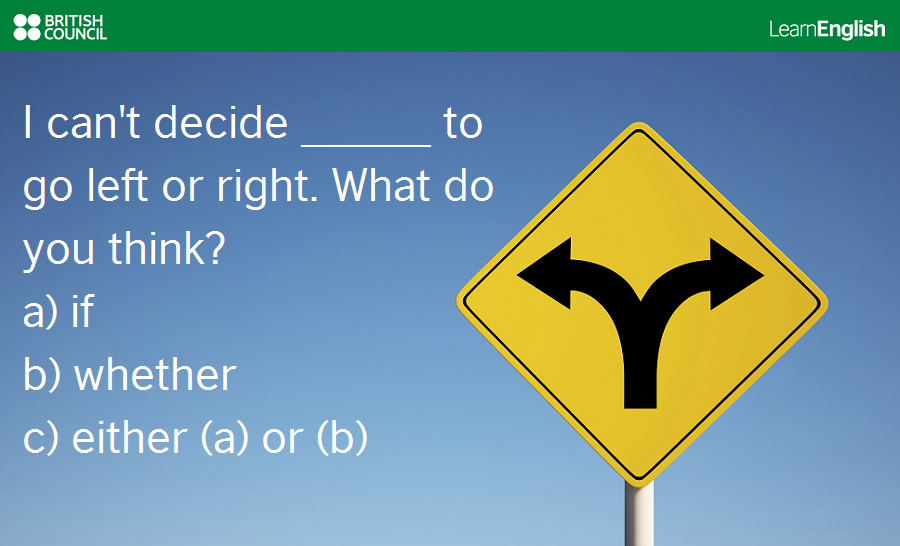 BRITISH COUNCIL

LearnEnglish

I can't decide ______ to go left or right. What do you think?

a) if

b) whether

c) either (a) or (b)